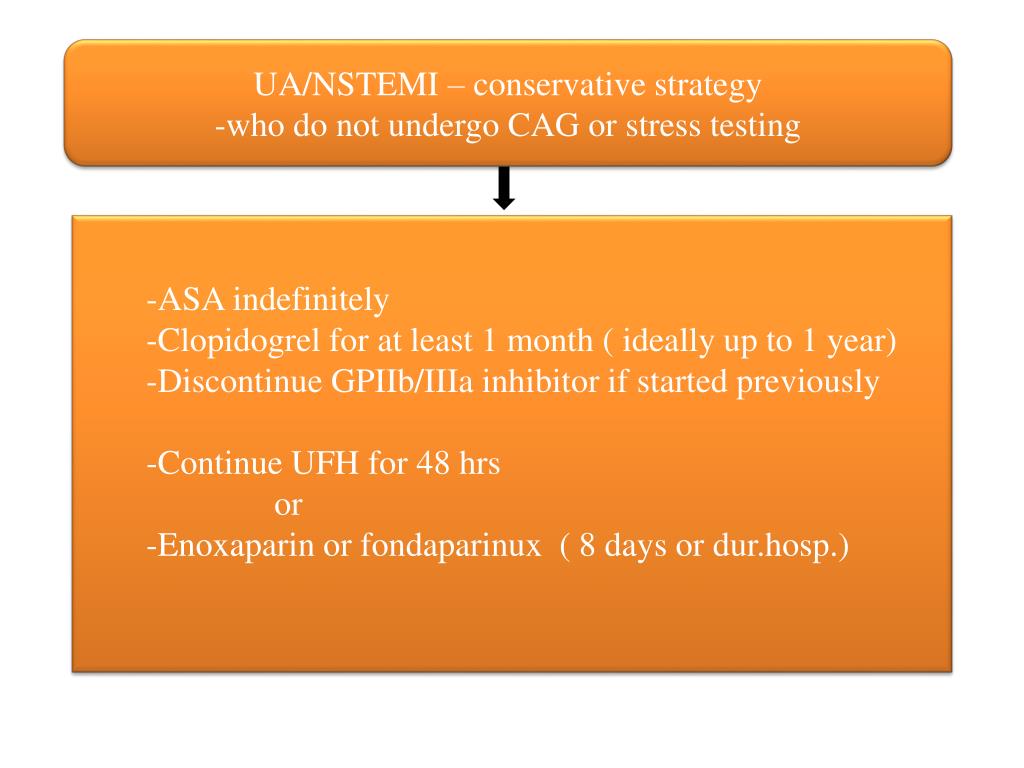 UA/NSTEMI – conservative strategy
-who do not undergo CAG or stress testing

-ASA indefinitely
-Clopidogrel for at least 1 month ( ideally up to 1 year)
-Discontinue GPIIb/IIIa inhibitor if started previously

-Continue UFH for 48 hrs
or
-Enoxaparin or fondaparinux ( 8 days or dur.hosp.)